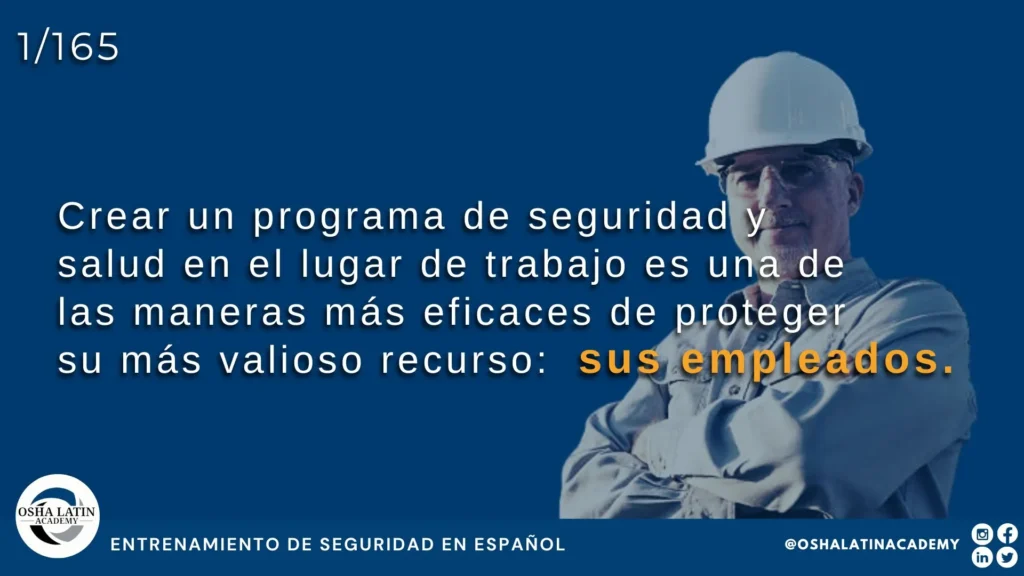 1/165

Crear un programa de seguridad y salud en el lugar de trabajo es una de las maneras más eficaces de proteger su más valioso recurso: sus empleados.

OSHA LATIN ACADEMY

ENTRENAMIENTO DE SEGURIDAD EN ESPAÑOL

@OSHALATINACADEMY